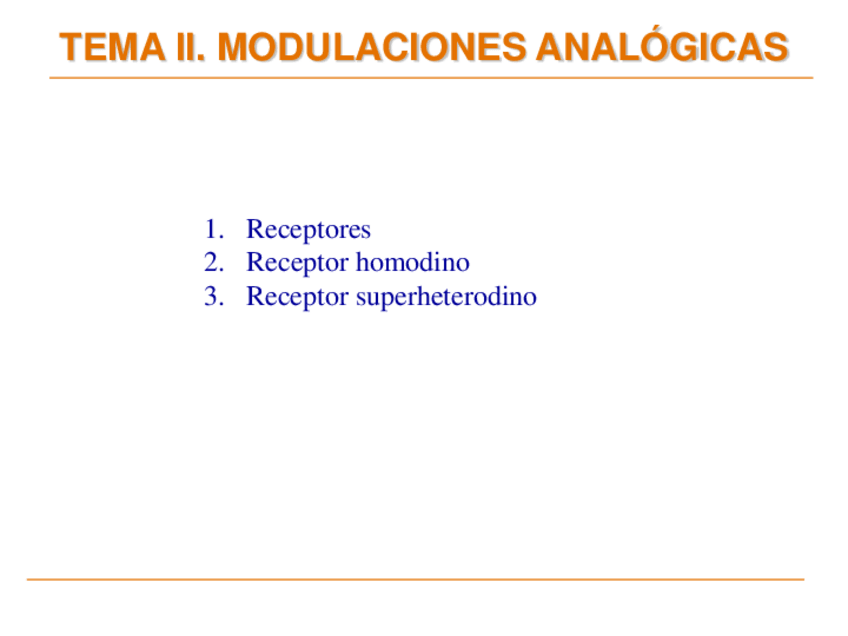 TEMA II. MODULACIONES ANALÓGICAS

1. Receptores
2. Receptor homodino
3. Receptor superheterodino